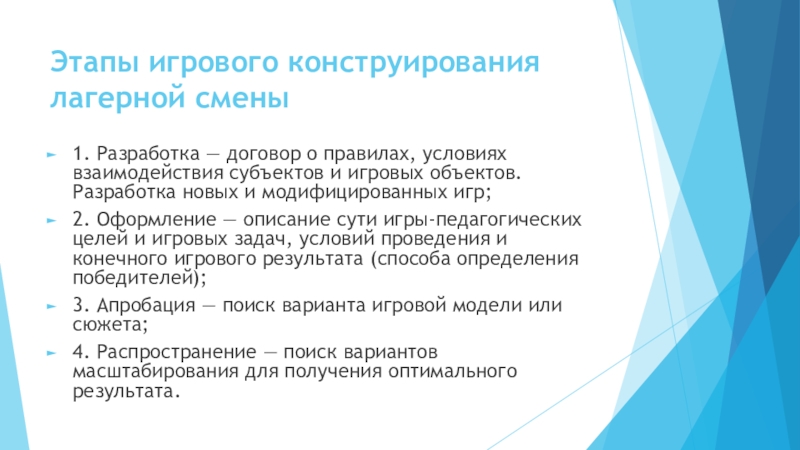 Этапы игрового конструирования лагерной смены

1. Разработка — договор о правилах, условиях взаимодействия субъектов и игровых объектов. Разработка новых и модифицированных игр;

2. Оформление — описание сути игры-педагогических целей и игровых задач, условий проведения и конечного игрового результата (способа определения победителей);

3. Апробация — поиск варианта игровой модели или сюжета;

4. Распространение — поиск вариантов масштабирования для получения оптимального результата.